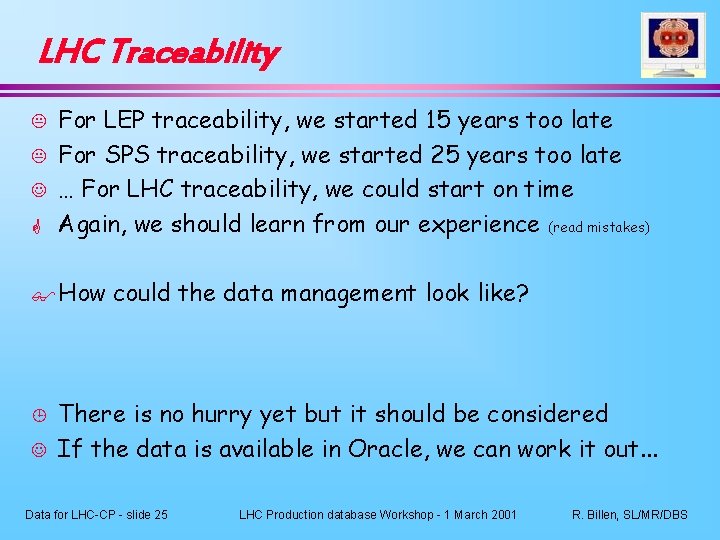 LHC Traceability

For LEP traceability, we started 15 years too late

For SPS traceability, we started 25 years too late

… For LHC traceability, we could start on time

Again, we should learn from our experience (read mistakes)

How could the data management look like?

There is no hurry yet but it should be considered

If the data is available in Oracle, we can work it out...

Data for LHC-CP - slide 25

LHC Production database Workshop - 1 March 2001

R. Billen, SL/MR/DBS